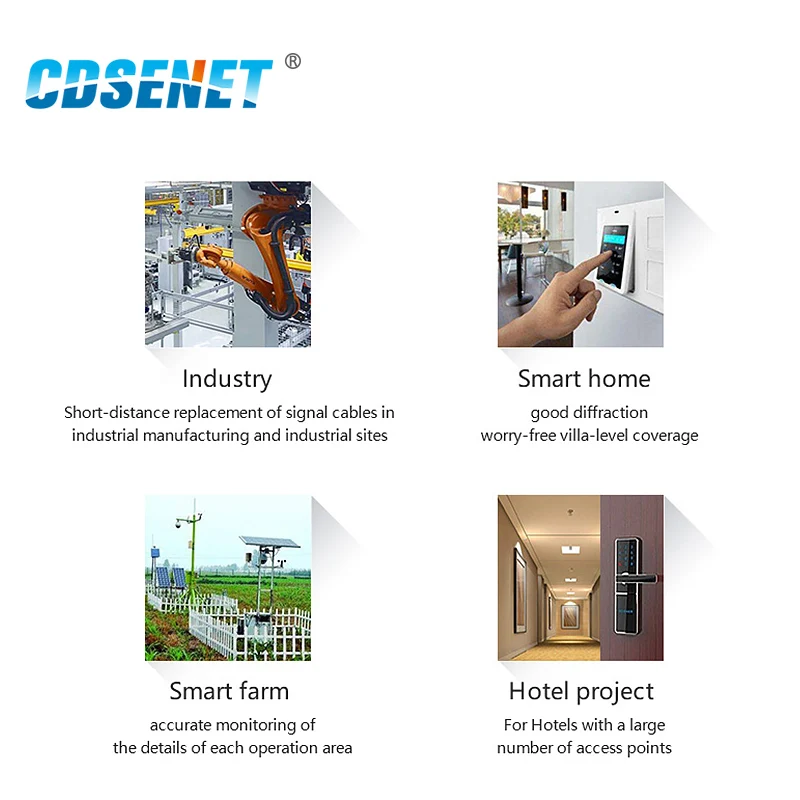 CDSENET ®

Industry
Short-distance replacement of signal cables in industrial manufacturing and industrial sites

Smart home
good diffraction
worry-free villa-level coverage

Smart farm
accurate monitoring of
the details of each operation area

Hotel project
For Hotels with a large
number of access points